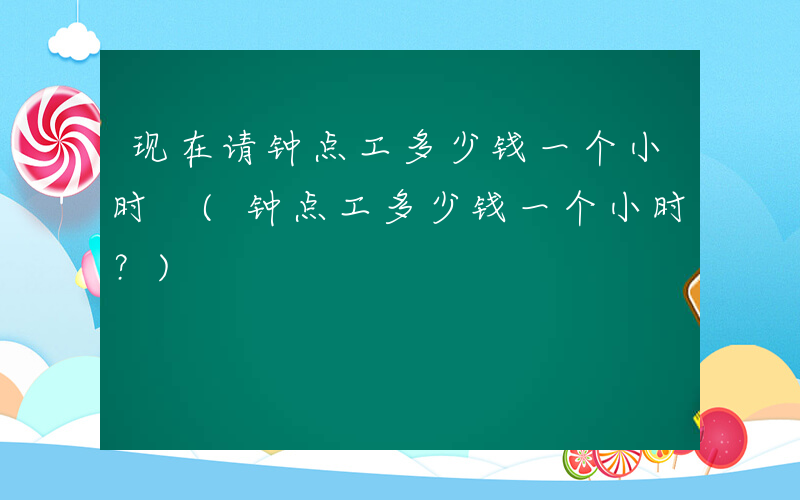 现在请钟点工多少钱一个小时 （钟点工多少钱一个小时？）